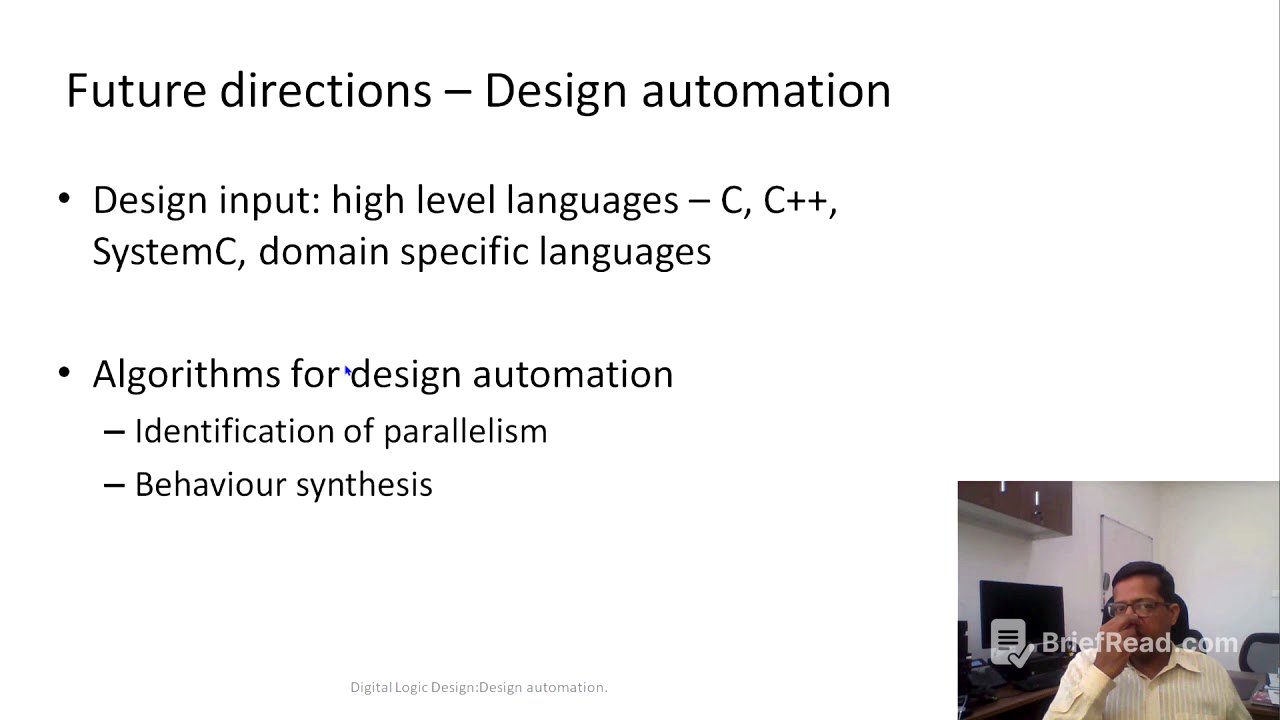 Future directions – Design automation

• Design input: high level languages – C, C++, SystemC, domain specific languages

• Algorithms for design automation
– Identification of parallelism
– Behaviour synthesis

Digital Logic Design:Design automation.

BriefRead.com